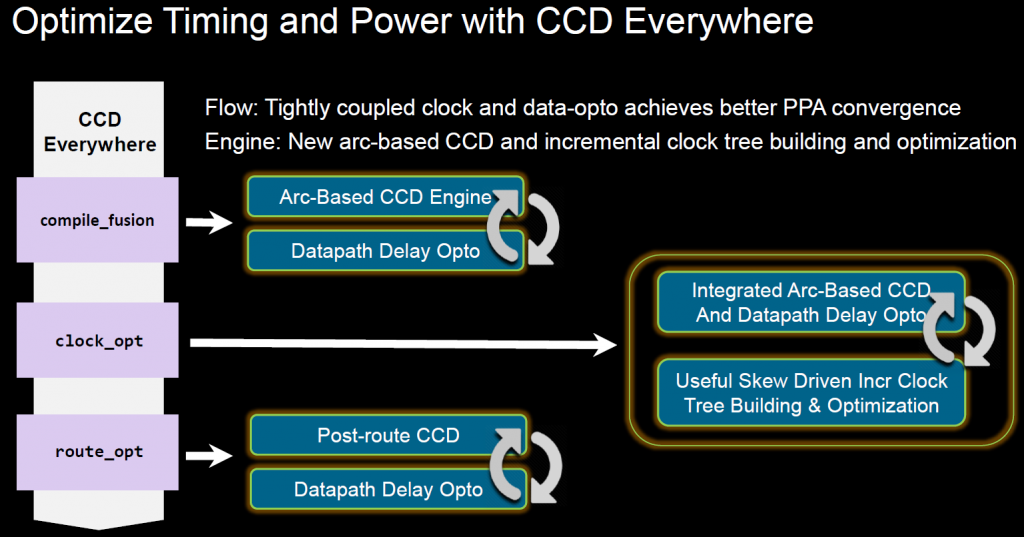 Optimize Timing and Power with CCD Everywhere

CCD Everywhere

Flow: Tightly coupled clock and data-opto achieves better PPA convergence

Engine: New arc-based CCD and incremental clock tree building and optimization

compile_fusion

Arc-Based CCD Engine

Datapath Delay Opto

clock_opt

Integrated Arc-Based CCD And Datapath Delay Opto

Useful Skew Driven Incr Clock Tree Building & Optimization

route_opt

Post-route CCD

Datapath Delay Opto